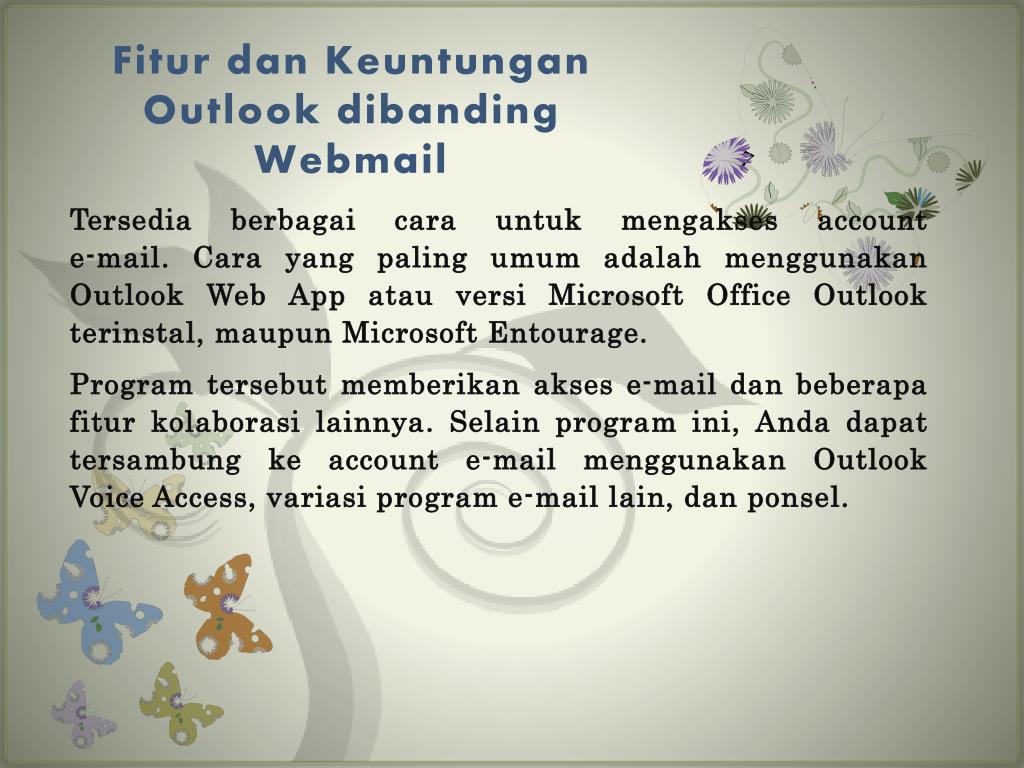 Fitur dan Keuntungan Outlook dibanding Webmail

Tersedia berbagai cara untuk mengakses account e-mail. Cara yang paling umum adalah menggunakan Outlook Web App atau versi Microsoft Office Outlook terinstal, maupun Microsoft Entourage.

Program tersebut memberikan akses e-mail dan beberapa fitur kolaborasi lainnya. Selain program ini, Anda dapat tersambung ke account e-mail menggunakan Outlook Voice Access, variasi program e-mail lain, dan ponsel.